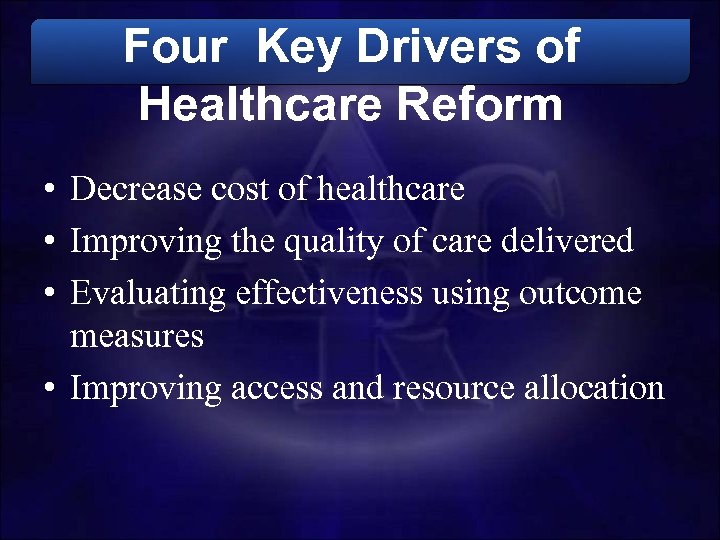 Four Key Drivers of Healthcare Reform

• Decrease cost of healthcare
• Improving the quality of care delivered
• Evaluating effectiveness using outcome measures
• Improving access and resource allocation